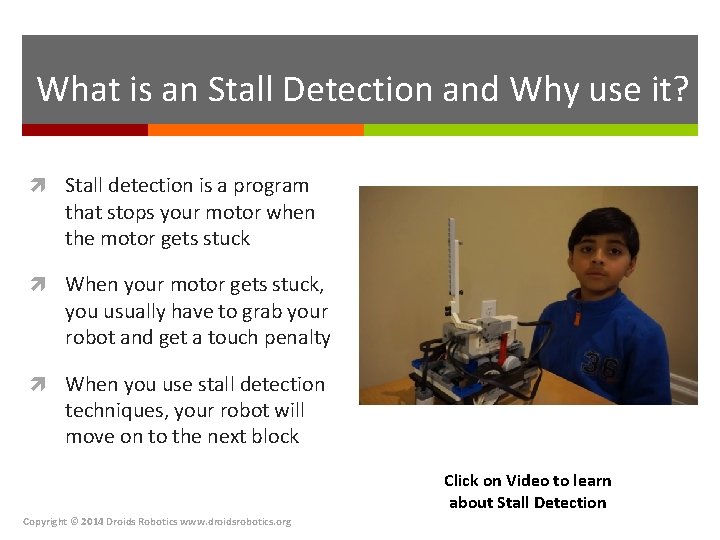 What is an Stall Detection and Why use it?

Stall detection is a program that stops your motor when the motor gets stuck

When your motor gets stuck, you usually have to grab your robot and get a touch penalty

When you use stall detection techniques, your robot will move on to the next block

36

Click on Video to learn about Stall Detection

Copyright © 2014 Droids Robotics www.droidsrobotics.org